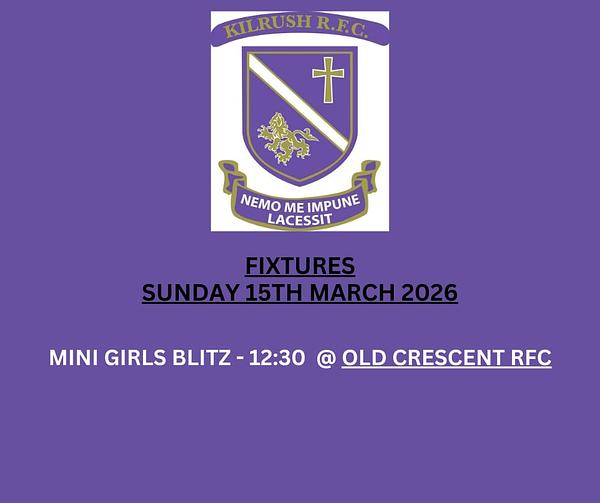 KILRUSH R.F.C.

NEMO ME IMPUNE LACESSIT

FIXTURES
SUNDAY 15TH MARCH 2026

MINI GIRLS BLITZ - 12:30 @ OLD CRESCENT RFC